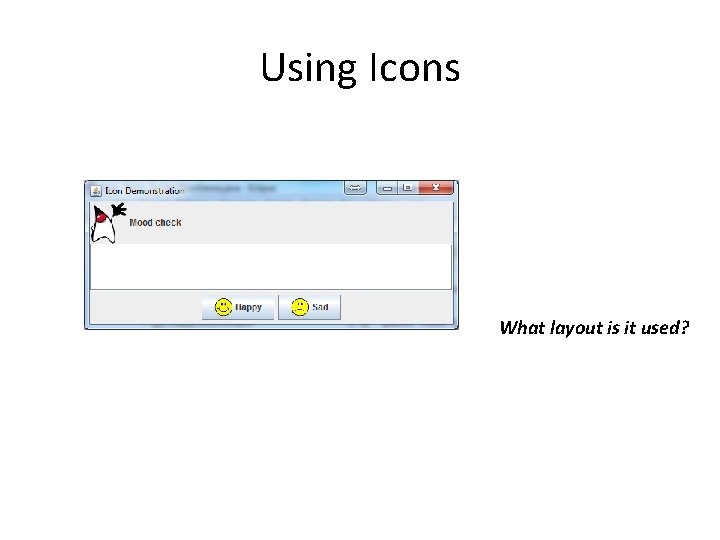 Using Icons

Icon Demonstration

Mood check

Happy

Sad

What layout is it used?